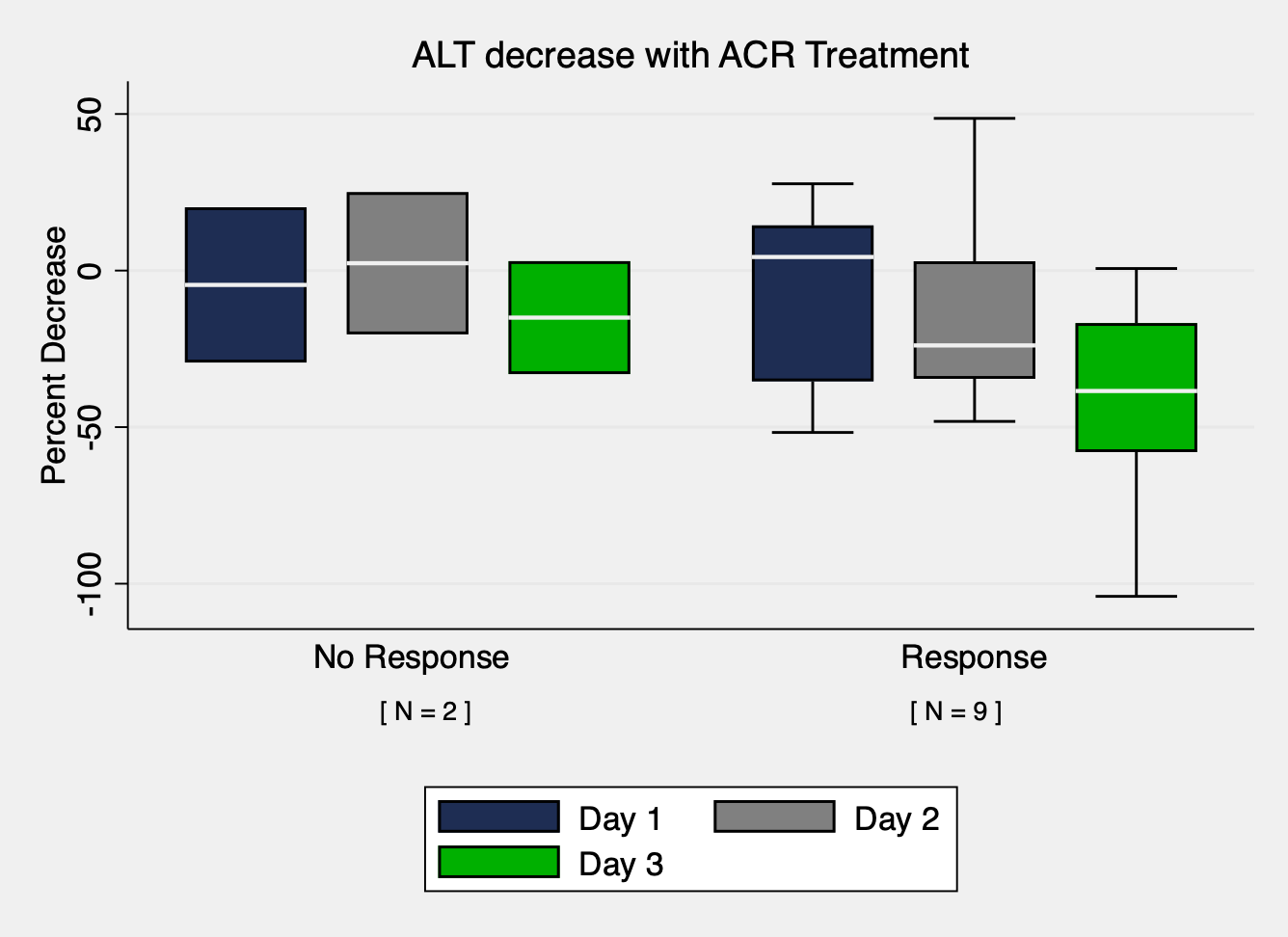 ALT decrease with ACR Treatment

Percent Decrease

50
0
-50
-100

No Response
[ N = 2 ]

Response
[ N = 9 ]

Day 1
Day 2
Day 3